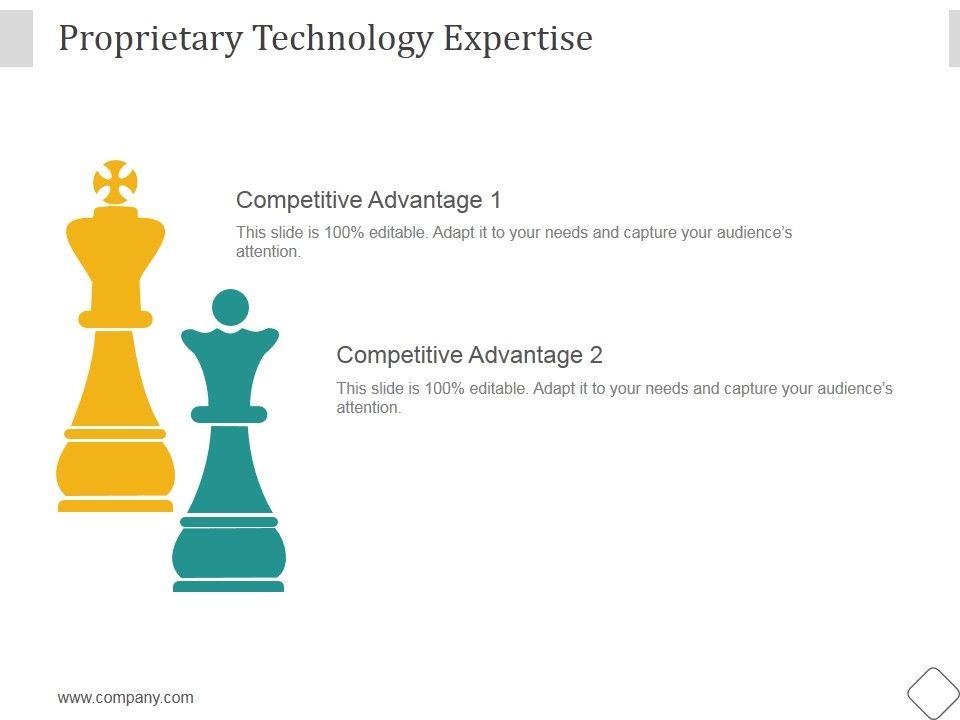 Proprietary Technology Expertise

Competitive Advantage 1

This slide is 100% editable. Adapt it to your needs and capture your audience's attention.

Competitive Advantage 2

This slide is 100% editable. Adapt it to your needs and capture your audience's attention.

www.company.com